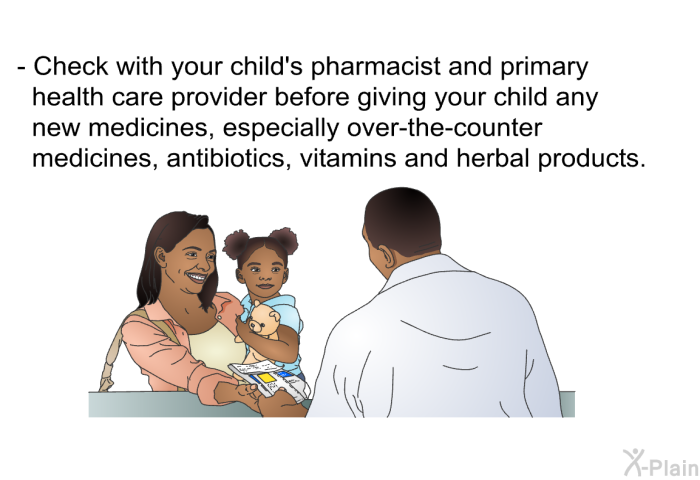 - Check with your child's pharmacist and primary health care provider before giving your child any new medicines, especially over-the-counter medicines, antibiotics, vitamins and herbal products.

X-Plain